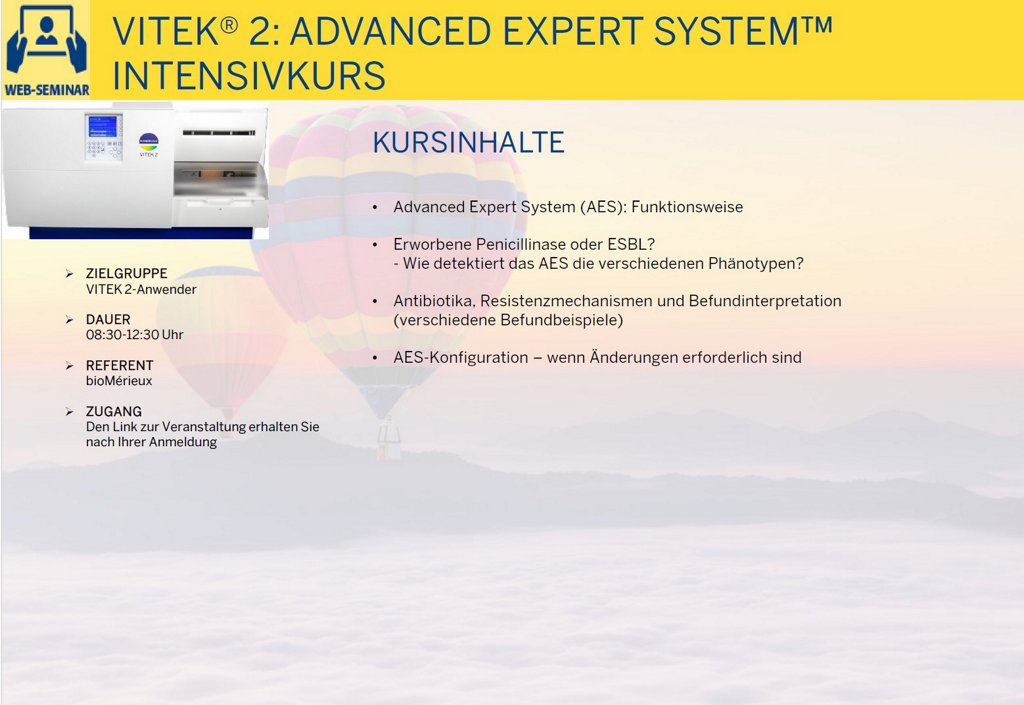 WEB-SEMINAR

VITEK® 2: ADVANCED EXPERT SYSTEM™ INTENSIVKURS

VITEK 2

➢ ZIELGRUPPE
VITEK 2-Anwender

➢ DAUER
08:30-12:30 Uhr

➢ REFERENT
bioMérieux

➢ ZUGANG
Den Link zur Veranstaltung erhalten Sie nach Ihrer Anmeldung

KURSINHALTE

• Advanced Expert System (AES): Funktionsweise

• Erworbene Penicillinase oder ESBL?
- Wie detektiert das AES die verschiedenen Phänotypen?

• Antibiotika, Resistenzmechanismen und Befundinterpretation (verschiedene Befundbeispiele)

• AES-Konfiguration – wenn Änderungen erforderlich sind